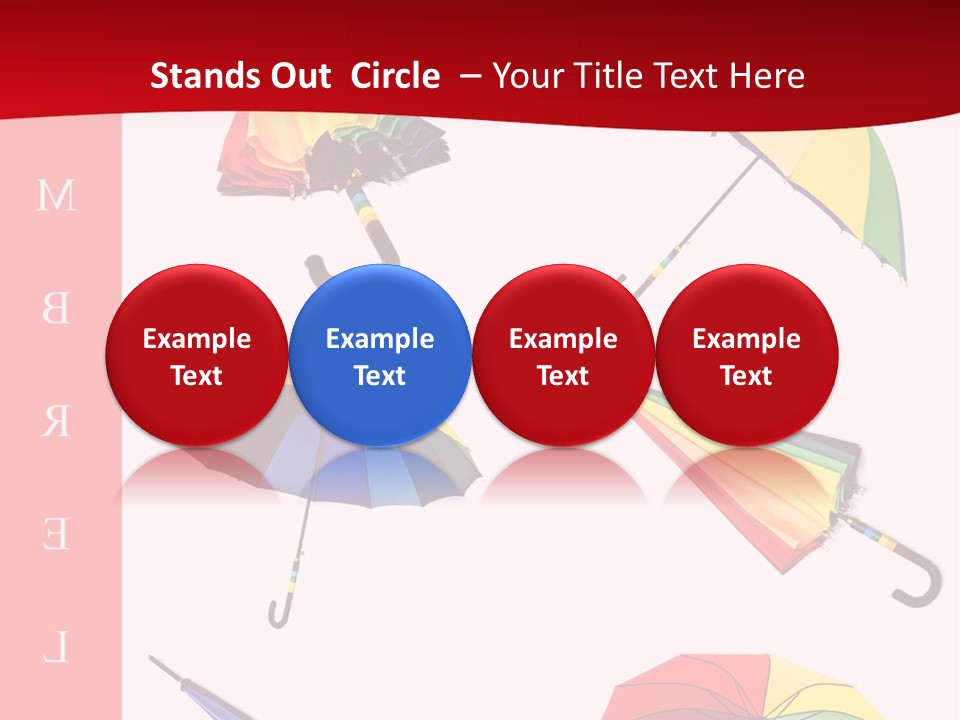 Stands Out Circle – Your Title Text Here

M
B
R
E
L

Example Text

Example Text

Example Text

Example Text